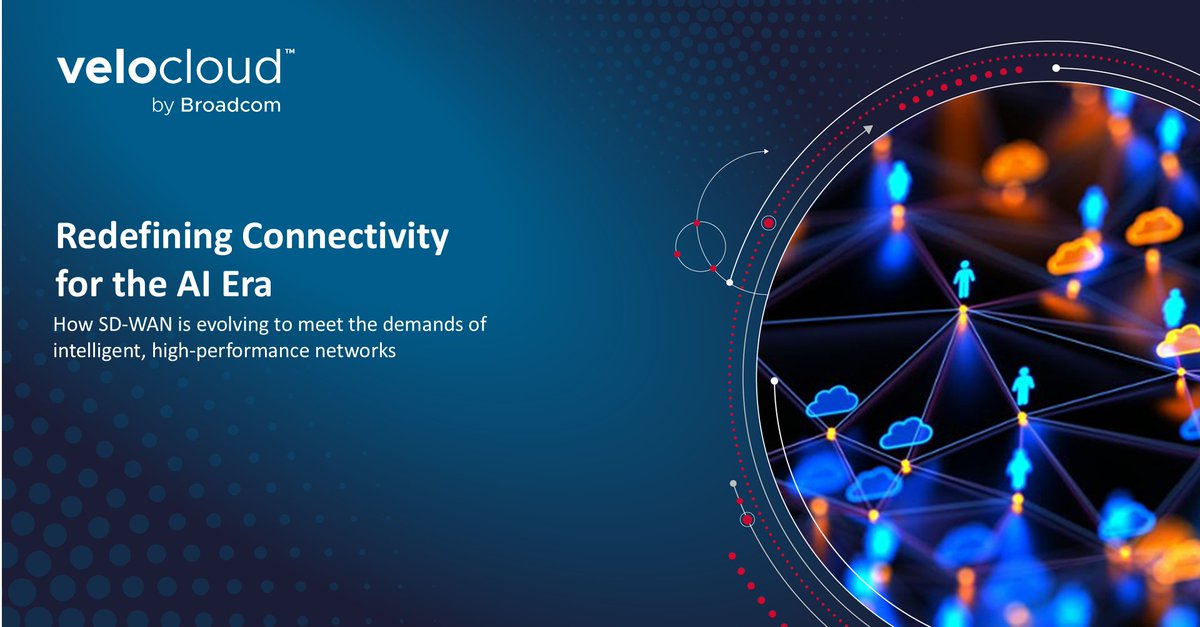 velocloud™
by Broadcom

Redefining Connectivity for the AI Era

How SD-WAN is evolving to meet the demands of intelligent, high-performance networks